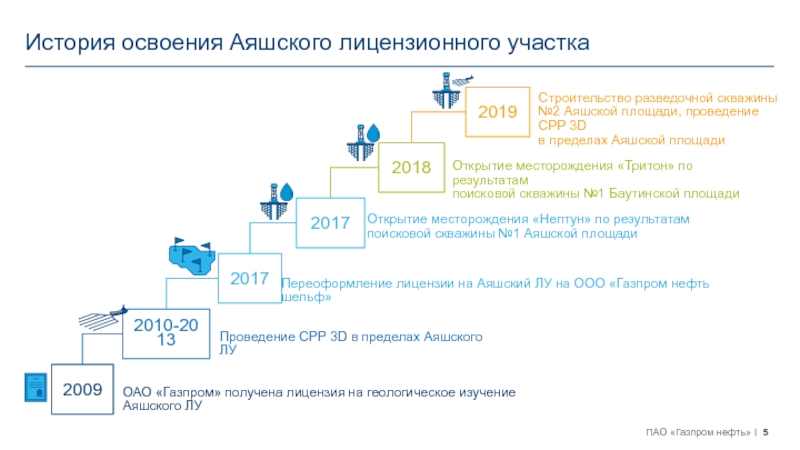 История освоения Аяшского лицензионного участка

2019

Строительство разведочной скважины №2 Аяшской площади, проведение СРР 3D в пределах Аяшской площади

2018

Открытие месторождения «Тритон» по результатам поисковой скважины №1 Баутинской площади

2017

Открытие месторождения «Нептун» по результатам поисковой скважины №1 Аяшской площади

2017

Переоформление лицензии на Аяшский ЛУ на ООО «Газпром нефть шельф»

2010-2013

Проведение СРР 3D в пределах Аяшского ЛУ

2009

ОАО «Газпром» получена лицензия на геологическое изучение Аяшского ЛУ

ПАО «Газпром нефть» | 5